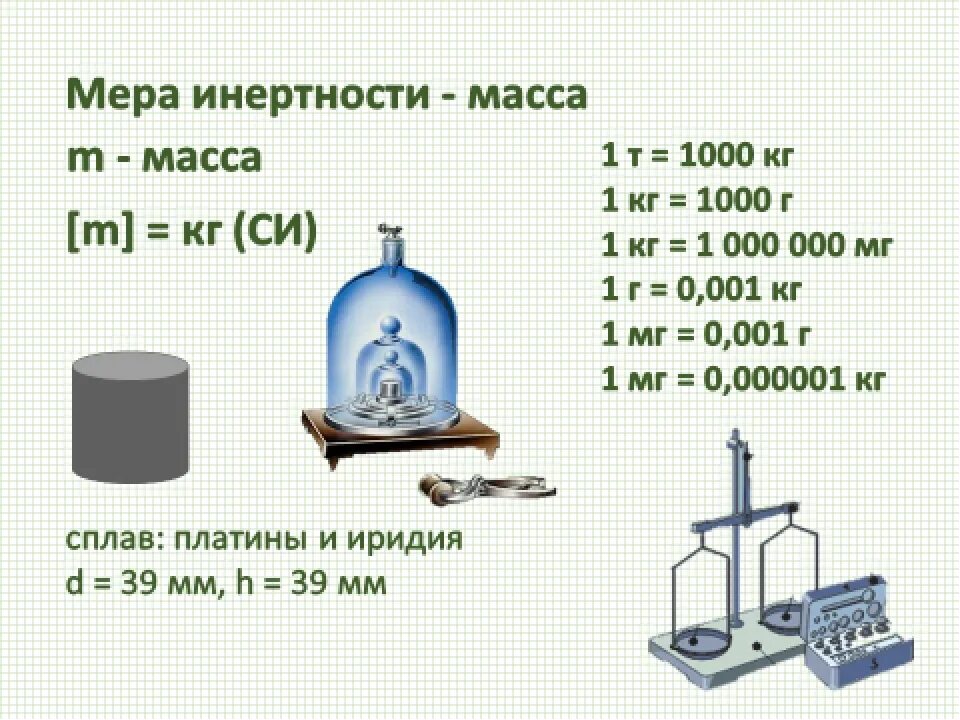 Мера инертности - масса

m - масса

[m] = кг (СИ)

1 т = 1000 кг
1 кг = 1000 г
1 кг = 1 000 000 мг
1 г = 0,001 кг
1 мг = 0,001 г
1 мг = 0,000001 кг

сплав: платины и иридия
d = 39 мм, h = 39 мм